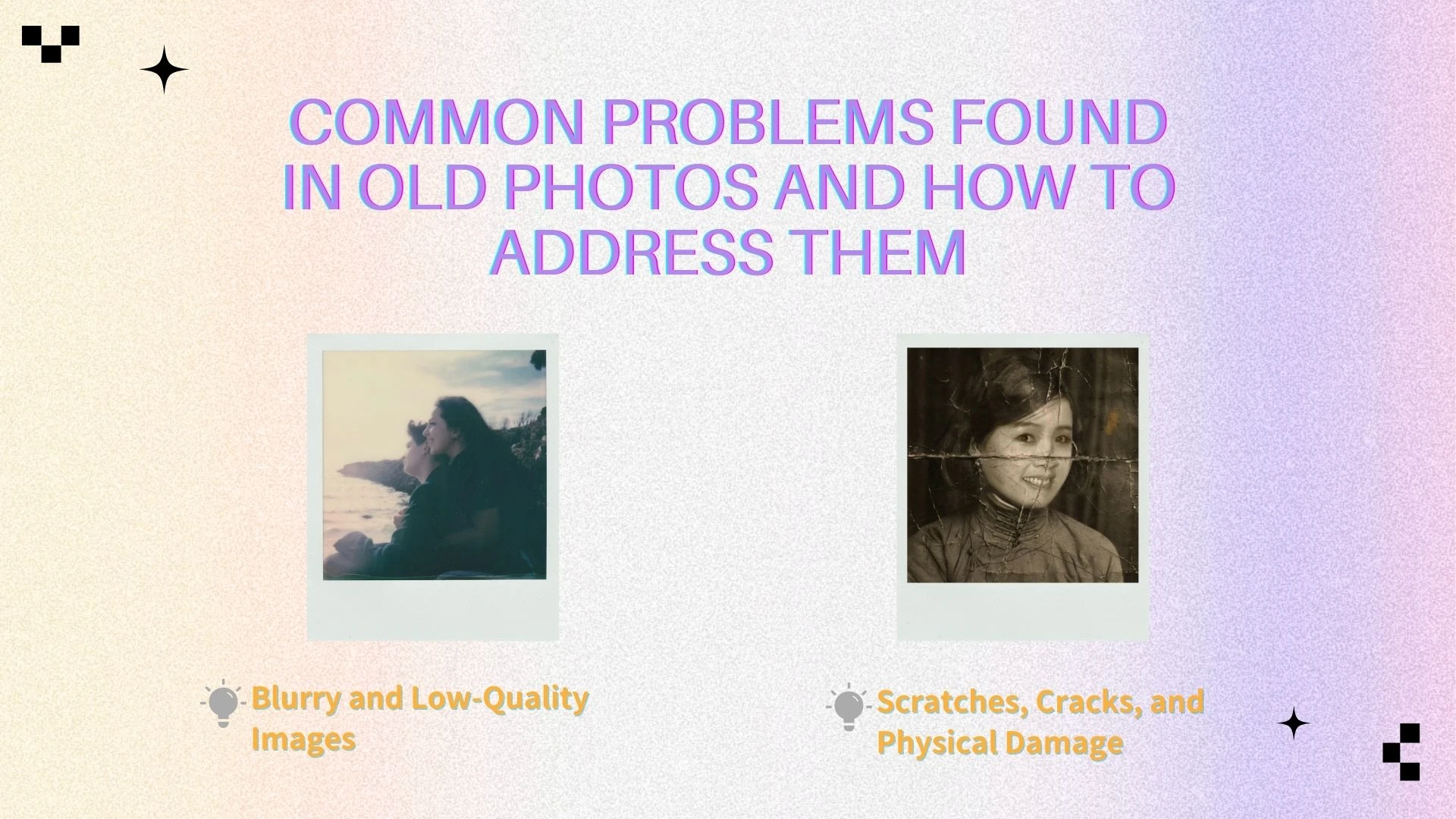 COMMON PROBLEMS FOUND IN OLD PHOTOS AND HOW TO ADDRESS THEM

Blurry and Low-Quality Images

Scratches, Cracks, and Physical Damage